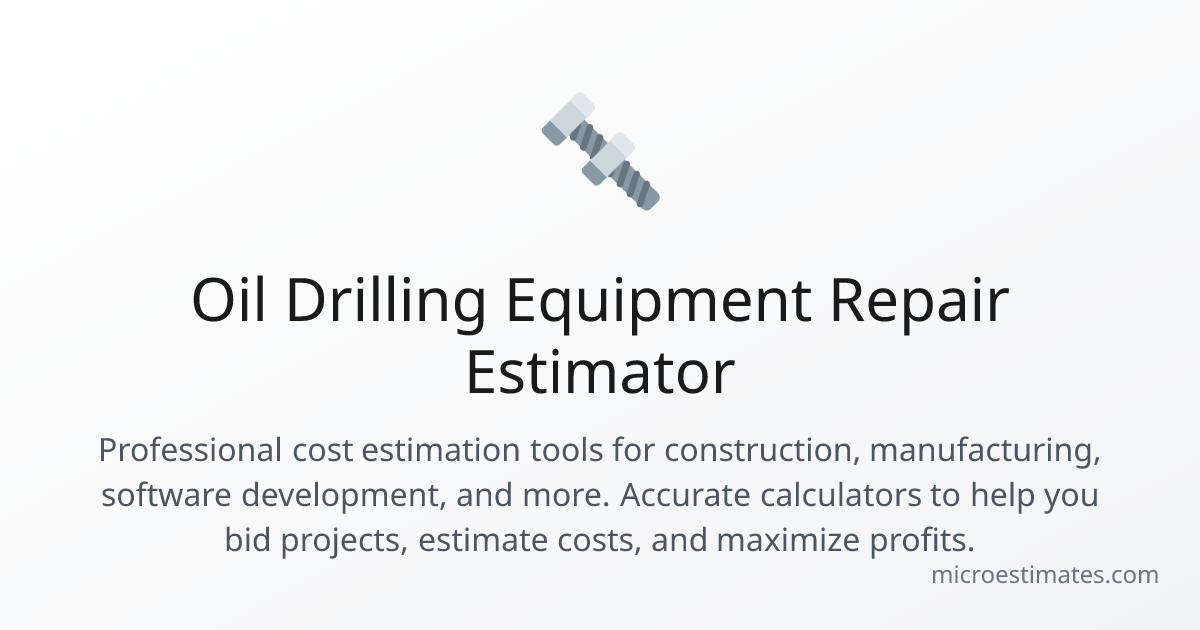 Oil Drilling Equipment Repair Estimator

Professional cost estimation tools for construction, manufacturing, software development, and more. Accurate calculators to help you bid projects, estimate costs, and maximize profits.

microestimates.com